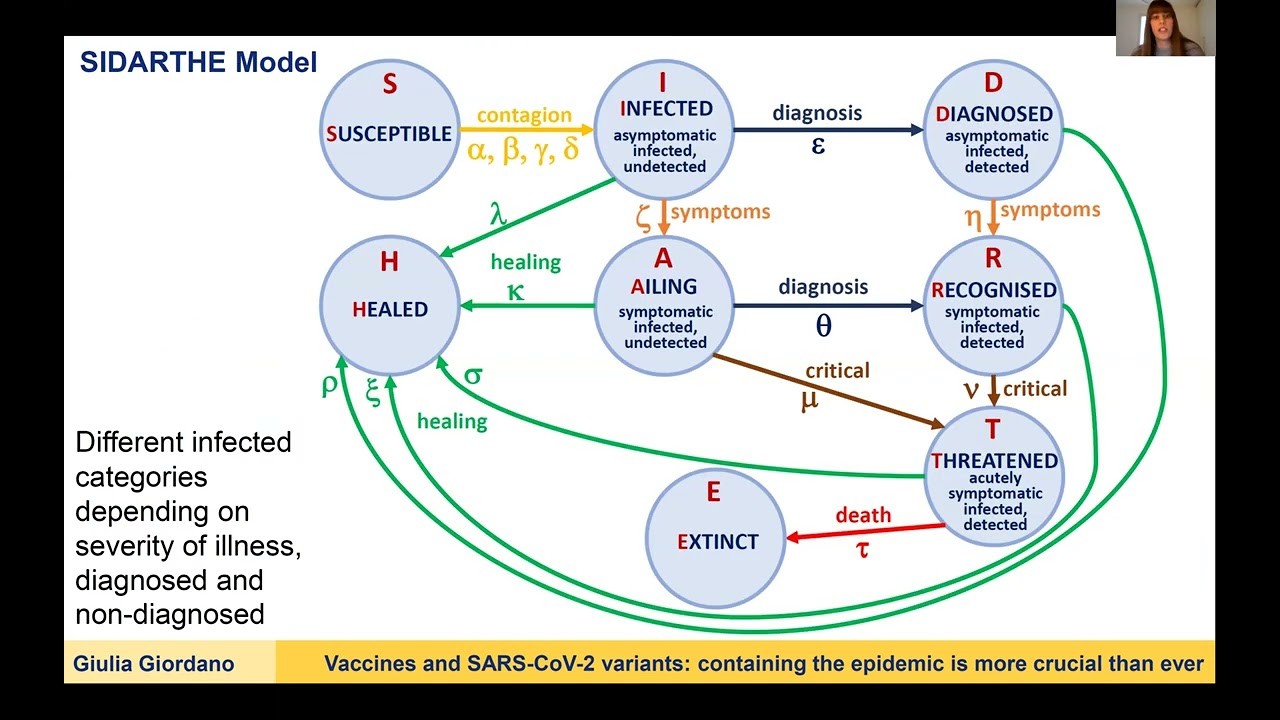 SIDARTHE Model

S
SUSCEPTIBLE

contagion
$\alpha, \beta, \gamma, \delta$

I
INFECTED
asymptomatic infected, undetected

diagnosis
$\varepsilon$

D
DIAGNOSED
asymptomatic infected, detected

$\lambda$

$\zeta$ symptoms

$\eta$ symptoms

H
HEALED

healing
$\kappa$

A
AILING
symptomatic infected, undetected

diagnosis
$\theta$

R
RECOGNISED
symptomatic infected, detected

$\rho$ $\xi$ $\sigma$

healing

critical
$\mu$

$\nu$ critical

T
THREATENED
acutely symptomatic infected, detected

E
EXTINCT

death
$\tau$

Different infected categories depending on severity of illness, diagnosed and non-diagnosed

Giulia Giordano

Vaccines and SARS-CoV-2 variants: containing the epidemic is more crucial than ever